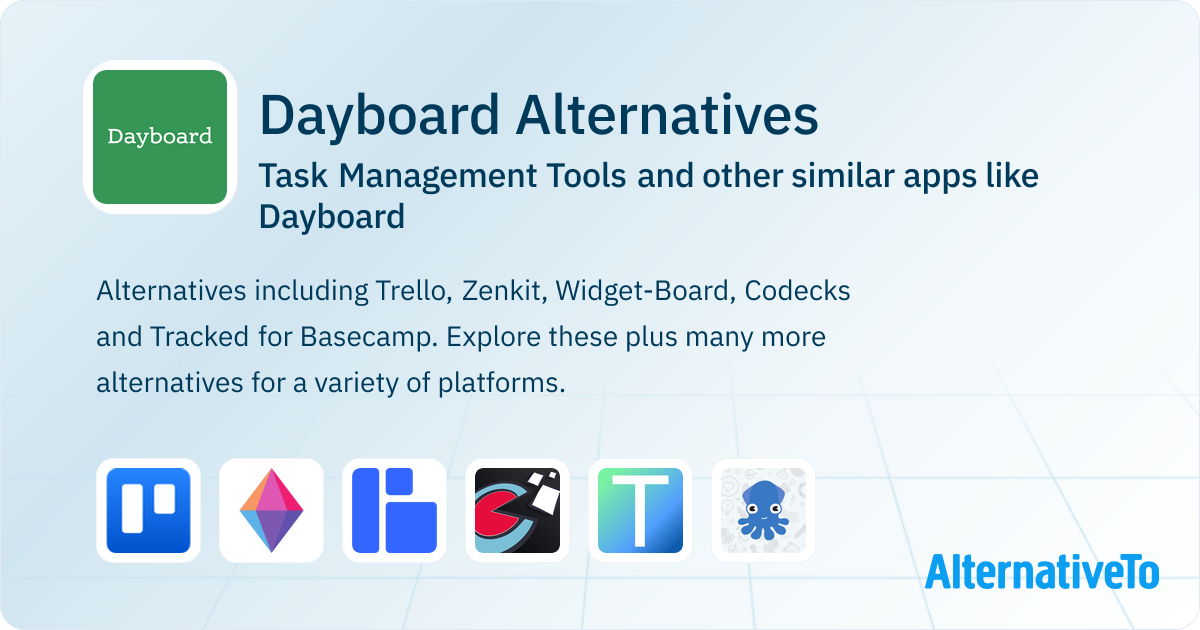 Dayboard

Dayboard Alternatives

Task Management Tools and other similar apps like Dayboard

Alternatives including Trello, Zenkit, Widget-Board, Codecks and Tracked for Basecamp. Explore these plus many more alternatives for a variety of platforms.

T

AlternativeTo